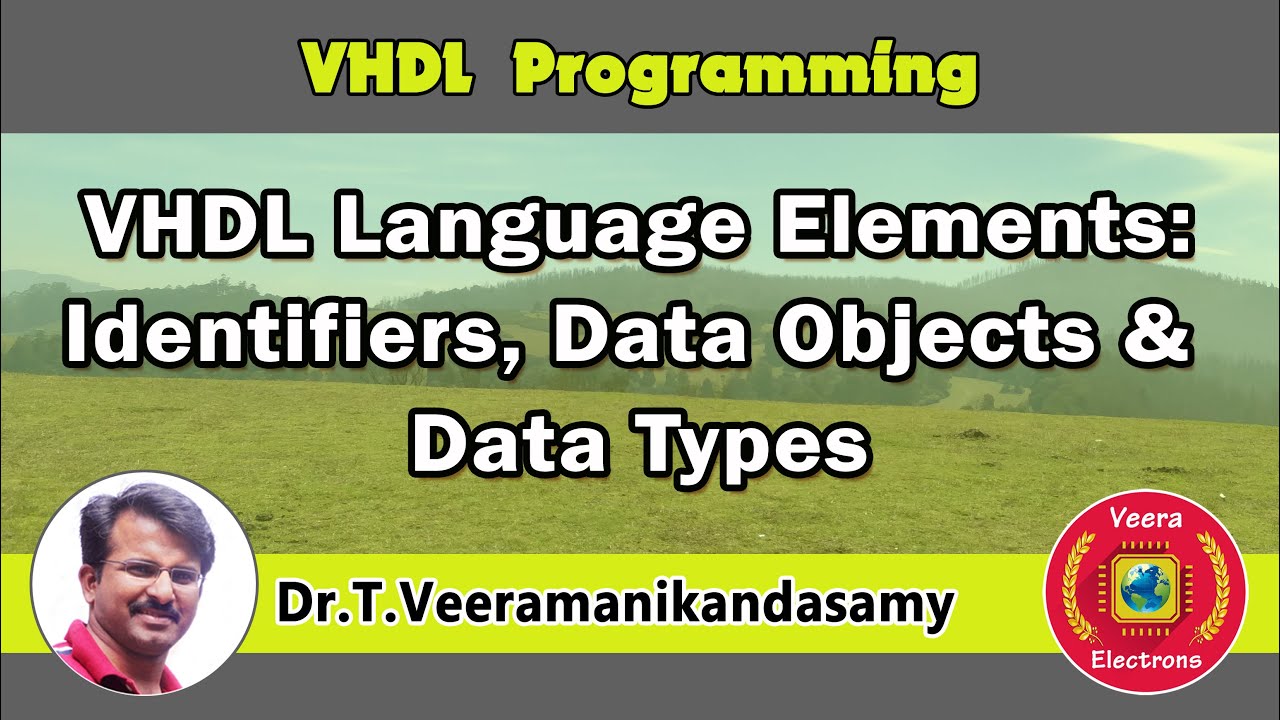 VHDL Programming

VHDL Language Elements: Identifiers, Data Objects & Data Types

Dr.T.Veeramanikandasamy

Veera

Electrons